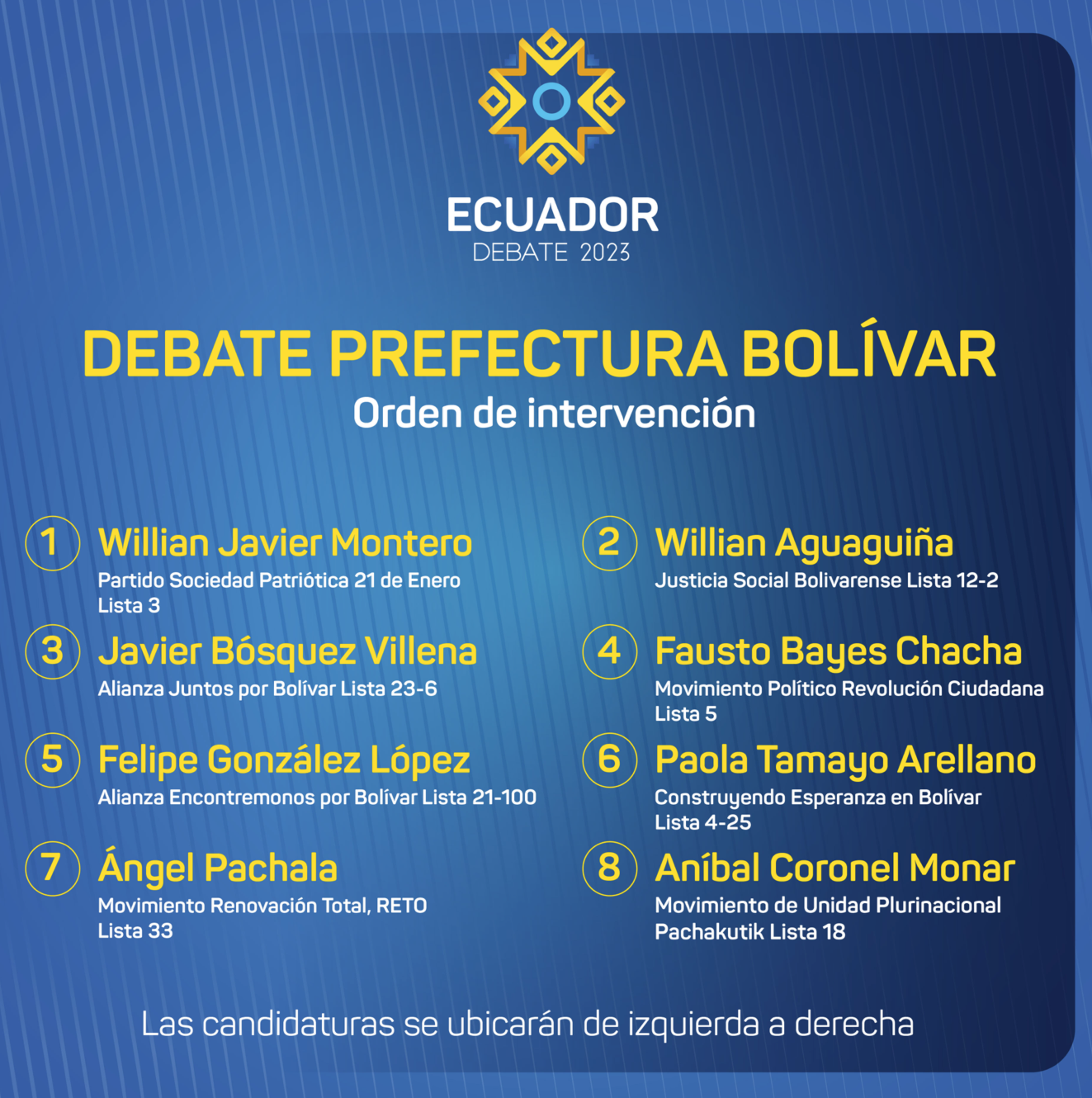 ECUADOR
DEBATE 2023

DEBATE PREFECTURA BOLÍVAR
Orden de intervención

1 Willian Javier Montero
Partido Sociedad Patriótica 21 de Enero Lista 3

2 Willian Aguaguiña
Justicia Social Bolivarense Lista 12-2

3 Javier Bósquez Villena
Alianza Juntos por Bolívar Lista 23-6

4 Fausto Bayes Chacha
Movimiento Político Revolución Ciudadana Lista 5

5 Felipe González López
Alianza Encontremonos por Bolívar Lista 21-100

6 Paola Tamayo Arellano
Construyendo Esperanza en Bolívar Lista 4-25

7 Ángel Pachala
Movimiento Renovación Total, RETO Lista 33

8 Aníbal Coronel Monar
Movimiento de Unidad Plurinacional Pachakutik Lista 18

Las candidaturas se ubicarán de izquierda a derecha